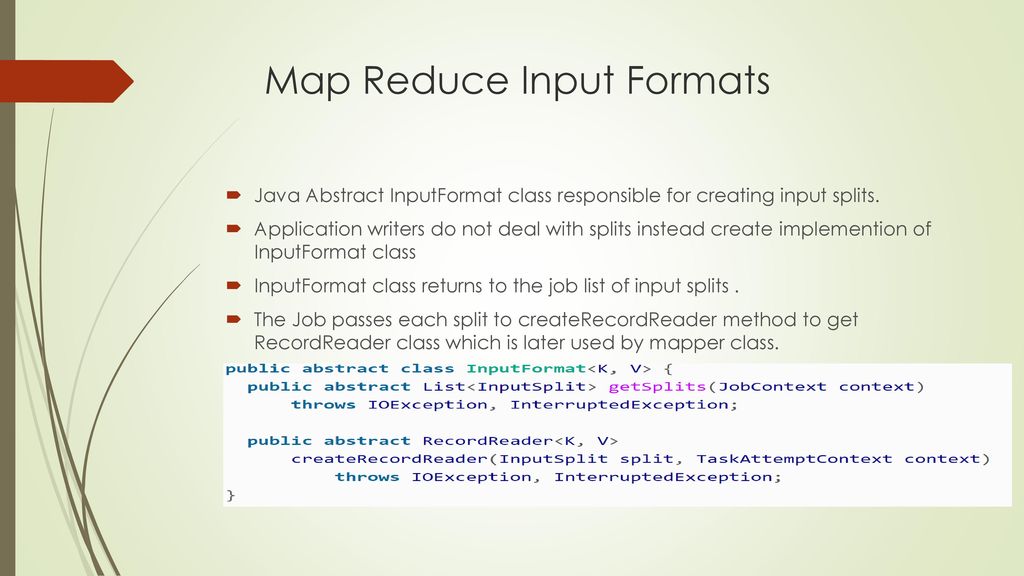 Map Reduce Input Formats

Java Abstract InputFormat class responsible for creating input splits.

Application writers do not deal with splits instead create implemention of InputFormat class

InputFormat class returns to the job list of input splits .

The Job passes each split to createRecordReader method to get RecordReader class which is later used by mapper class.

public abstract class InputFormat<K, V> {
  public abstract List<InputSplit> getSplits(JobContext context)
      throws IOException, InterruptedException;

  public abstract RecordReader<K, V>
      createRecordReader(InputSplit split, TaskAttemptContext context)
          throws IOException, InterruptedException;
}